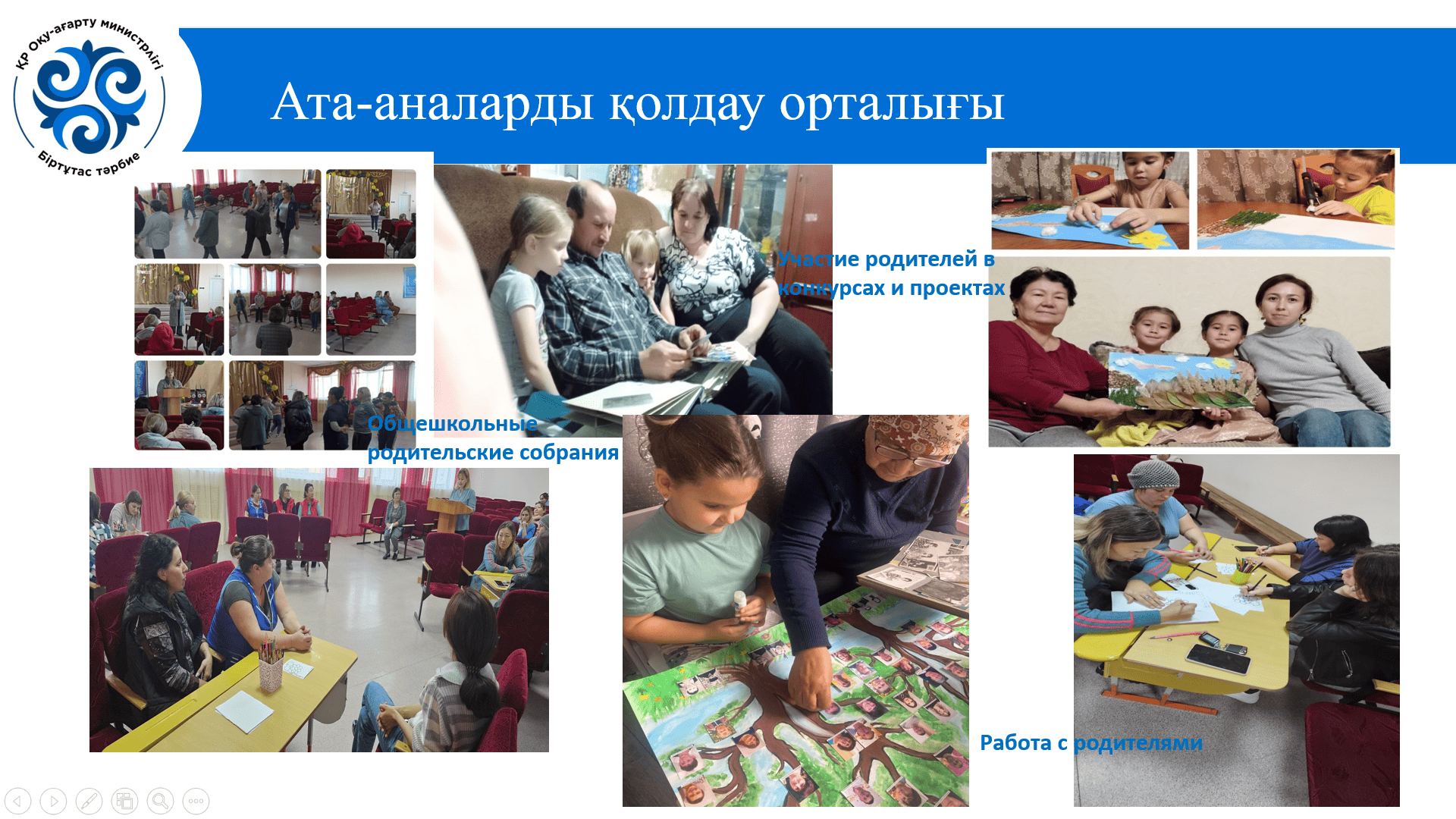 ҚР Оқу-ағарту министрлігі
Біртұтас тәрбие

Ата-аналарды қолдау орталығы

Участие родителей в конкурсах и проектах

Общешкольные родительские собрания

Работа с родителями